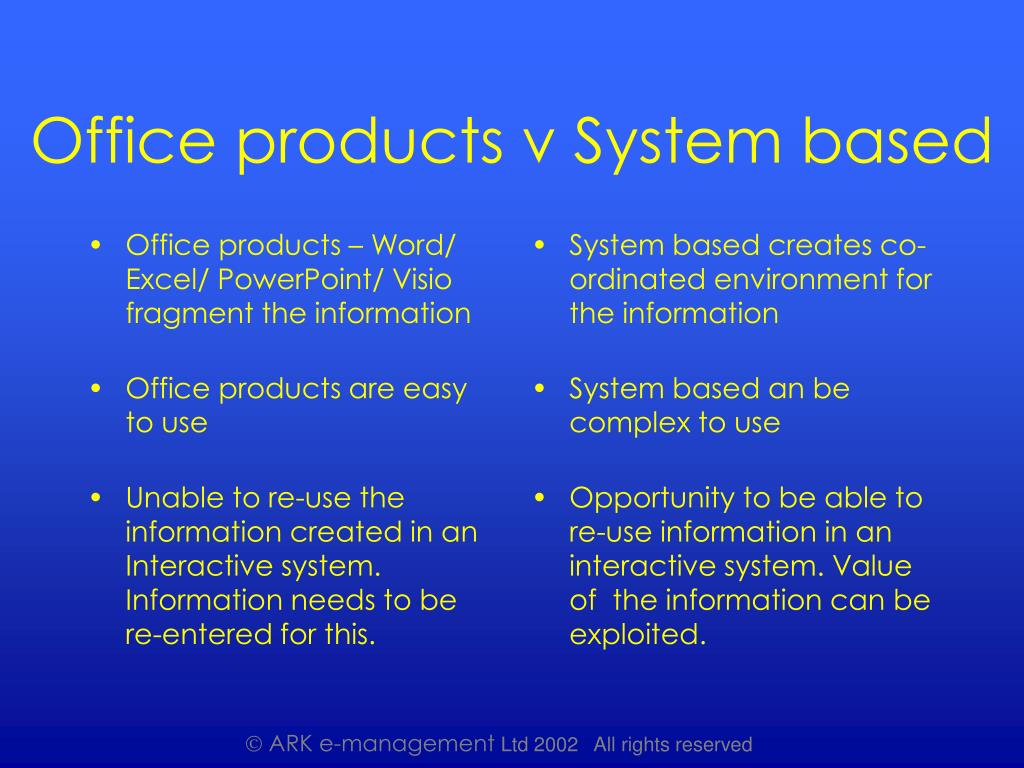 Office products v System based

• Office products – Word/ Excel/ PowerPoint/ Visio fragment the information

• Office products are easy to use

• Unable to re-use the information created in an Interactive system. Information needs to be re-entered for this.

• System based creates co-ordinated environment for the information

• System based an be complex to use

• Opportunity to be able to re-use information in an interactive system. Value of the information can be exploited.

© ARK e-management Ltd 2002 All rights reserved